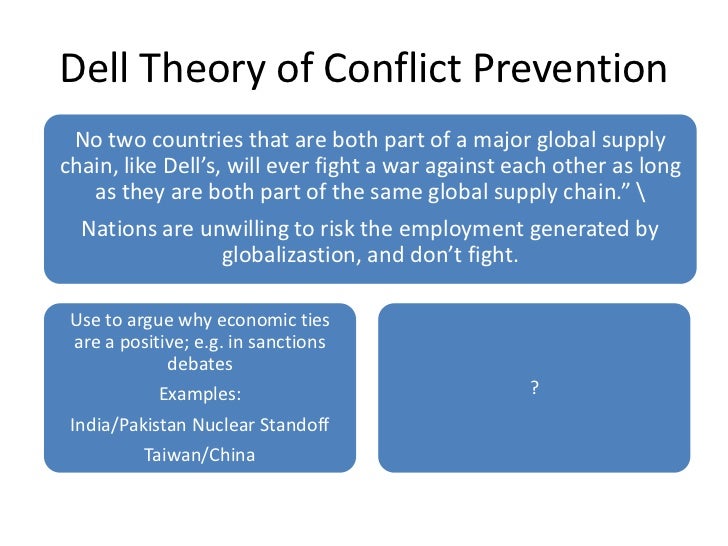 Dell Theory of Conflict Prevention

No two countries that are both part of a major global supply chain, like Dell's, will ever fight a war against each other as long as they are both part of the same global supply chain." \

Nations are unwilling to risk the employment generated by globalizastion, and don't fight.

Use to argue why economic ties are a positive; e.g. in sanctions debates

Examples:

India/Pakistan Nuclear Standoff

Taiwan/China

?